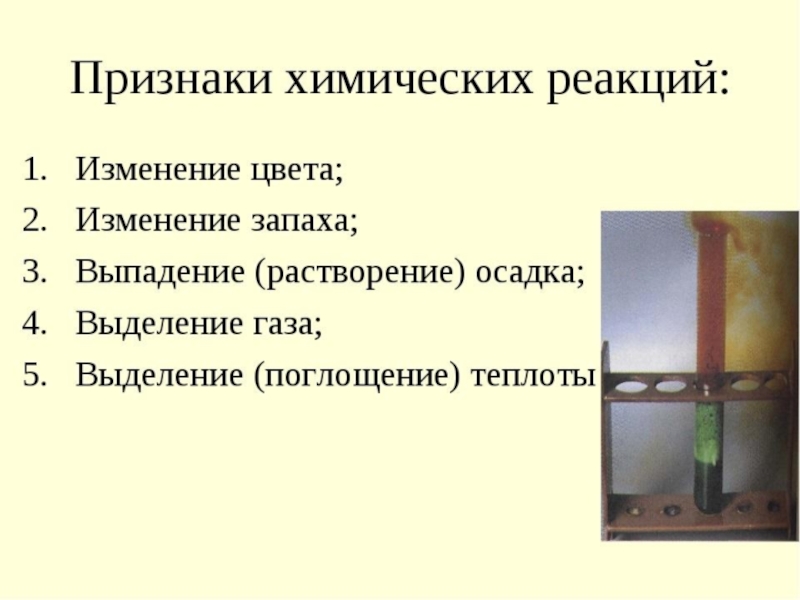 Признаки химических реакций:

1. Изменение цвета;
2. Изменение запаха;
3. Выпадение (растворение) осадка;
4. Выделение газа;
5. Выделение (поглощение) теплоты